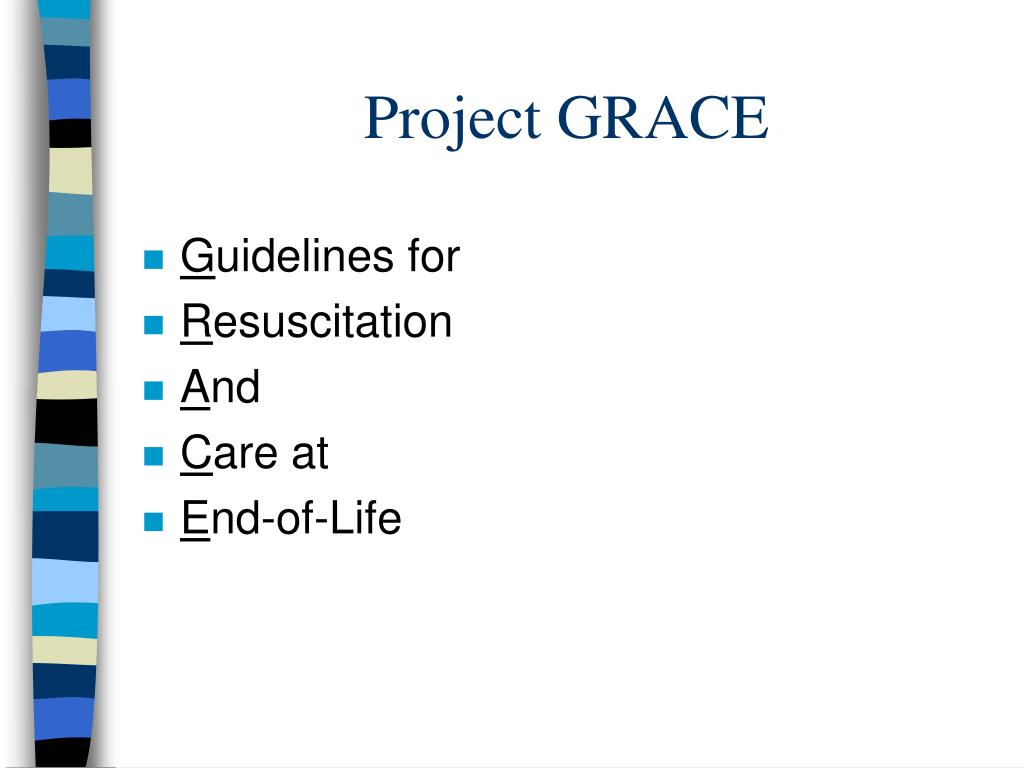 Project GRACE

- Guidelines for
- Resuscitation
- And
- Care at
- End-of-Life